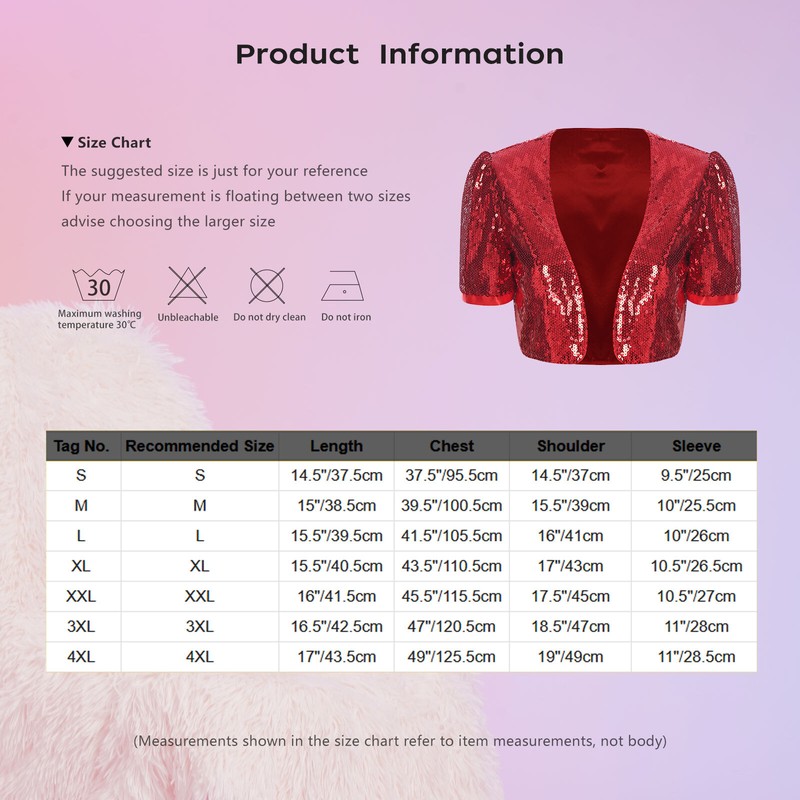 Product Information

▼ Size Chart

The suggested size is just for your reference
If your measurement is floating between two sizes
advise choosing the larger size

30
Maximum washing temperature 30℃
Unbleachable
Do not dry clean
Do not iron

| Tag No. | Recommended Size | Length | Chest | Shoulder | Sleeve |
|---|---|---|---|---|---|
| S | S | 14.5"/37.5cm | 37.5"/95.5cm | 14.5"/37cm | 9.5"/25cm |
| M | M | 15"/38.5cm | 39.5"/100.5cm | 15.5"/39cm | 10"/25.5cm |
| L | L | 15.5"/39.5cm | 41.5"/105.5cm | 16"/41cm | 10"/26cm |
| XL | XL | 15.5"/40.5cm | 43.5"/110.5cm | 17"/43cm | 10.5"/26.5cm |
| XXL | XXL | 16"/41.5cm | 45.5"/115.5cm | 17.5"/45cm | 10.5"/27cm |
| 3XL | 3XL | 16.5"/42.5cm | 47"/120.5cm | 18.5"/47cm | 11"/28cm |
| 4XL | 4XL | 17"/43.5cm | 49"/125.5cm | 19"/49cm | 11"/28.5cm |

(Measurements shown in the size chart refer to item measurements, not body)